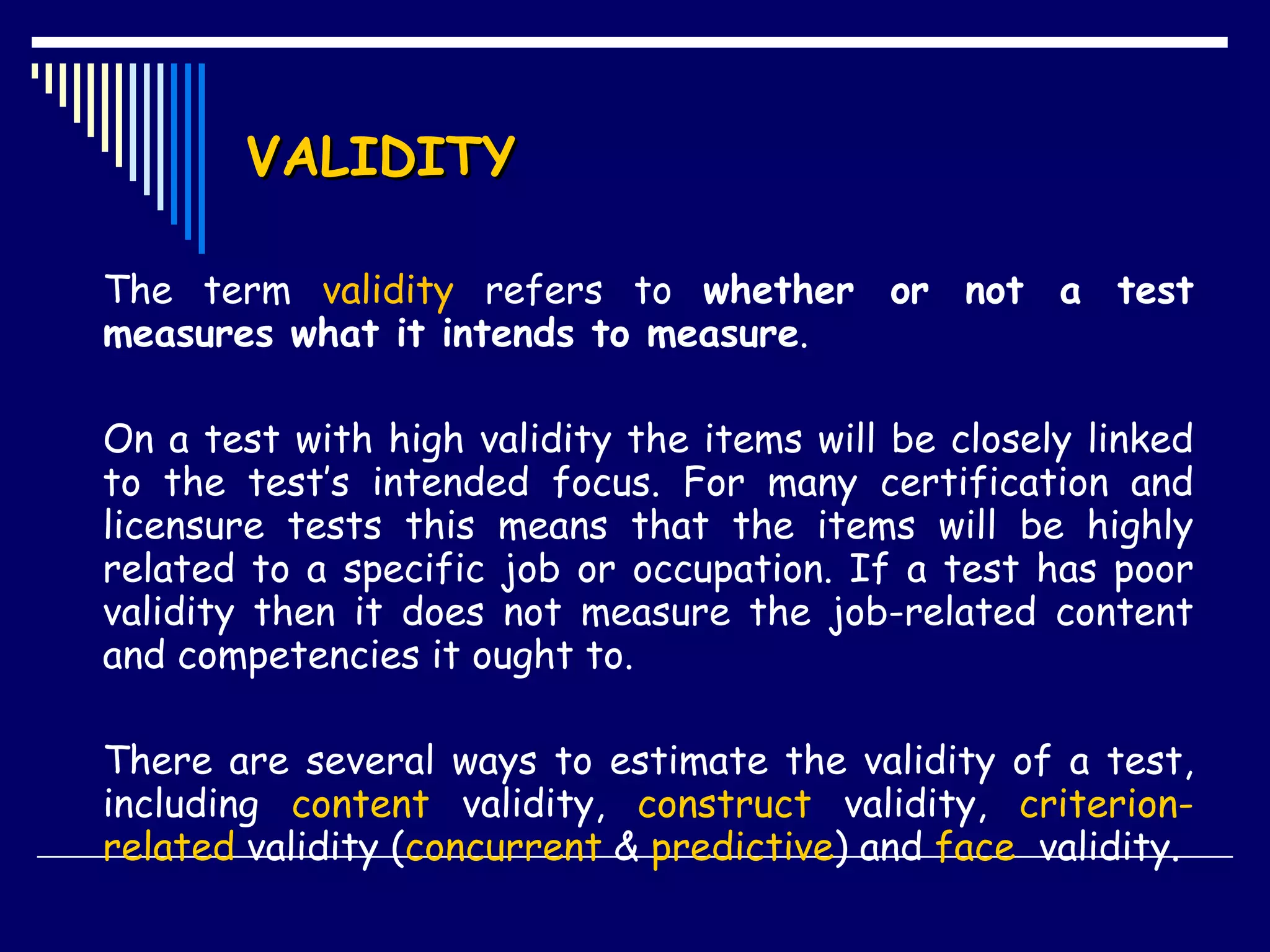 VALIDITY

The term validity refers to whether or not a test measures what it intends to measure.

On a test with high validity the items will be closely linked to the test's intended focus. For many certification and licensure tests this means that the items will be highly related to a specific job or occupation. If a test has poor validity then it does not measure the job-related content and competencies it ought to.

There are several ways to estimate the validity of a test, including content validity, construct validity, criterion-related validity (concurrent & predictive) and face validity.